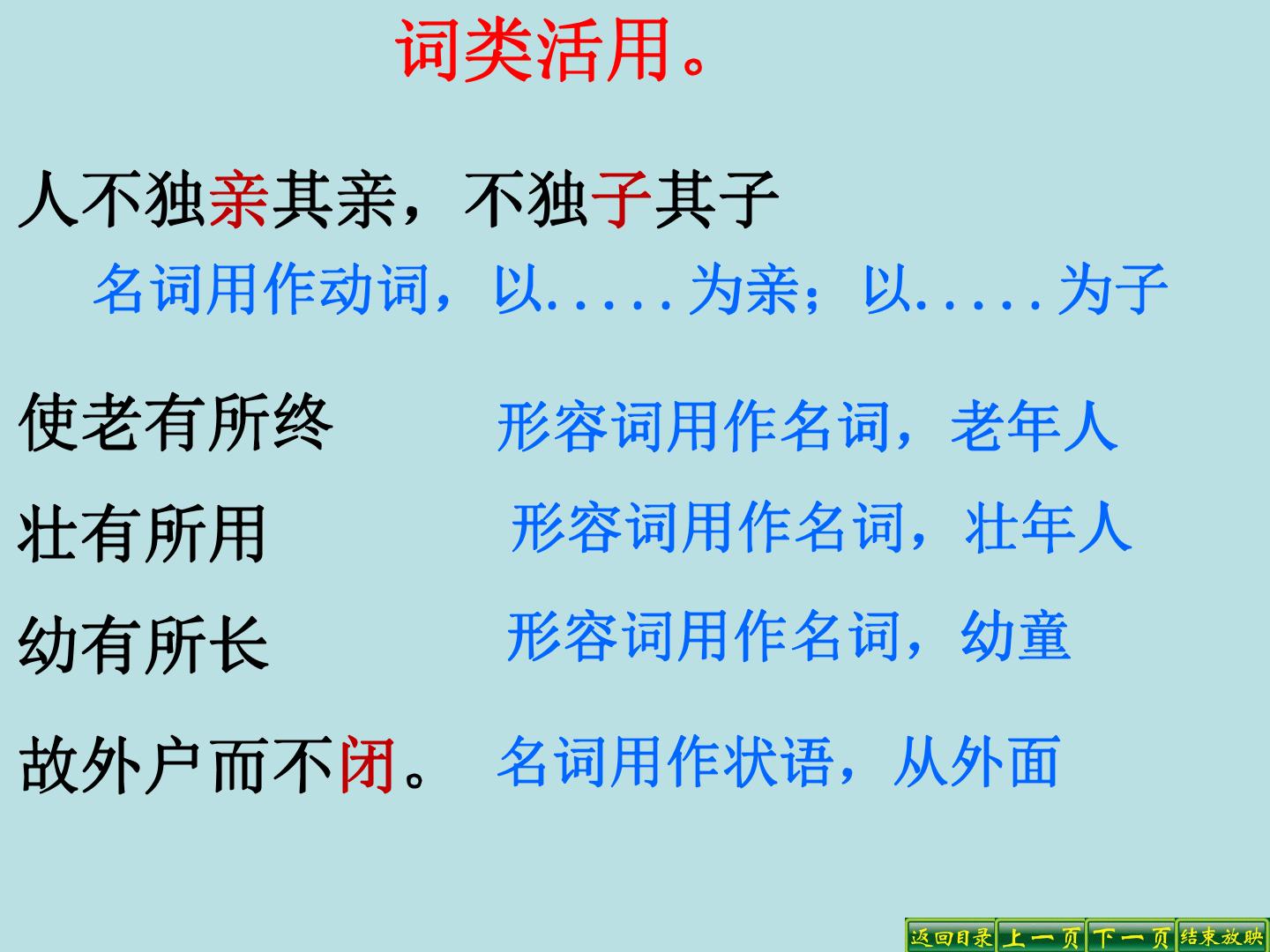 词类活用。

人不独亲其亲，不独子其子

名词用作动词，以.....为亲；以.....为子

使老有所终 形容词用作名词，老年人

壮有所用 形容词用作名词，壮年人

幼有所长 形容词用作名词，幼童

故外户而不闭。 名词用作状语，从外面

返回目录 上一页 下一页 结束放映